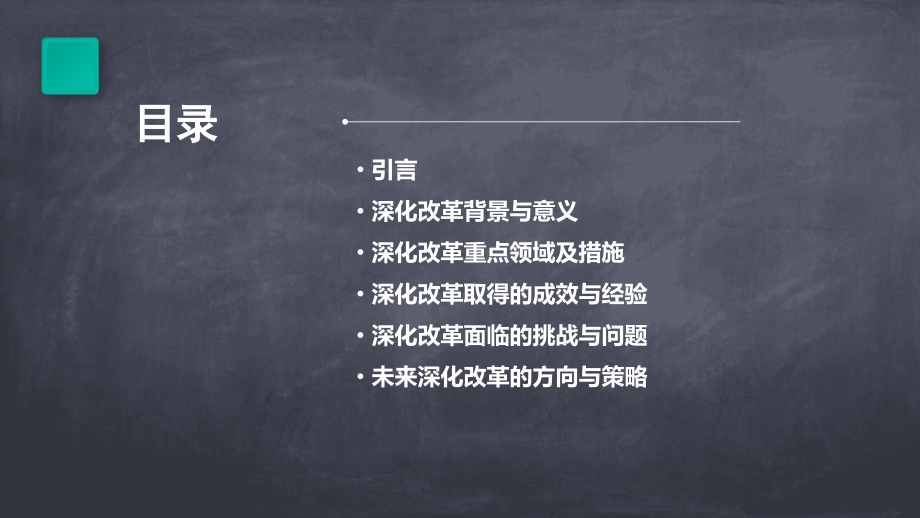 目录

• 引言
• 深化改革背景与意义
• 深化改革重点领域及措施
• 深化改革取得的成效与经验
• 深化改革面临的挑战与问题
• 未来深化改革的方向与策略